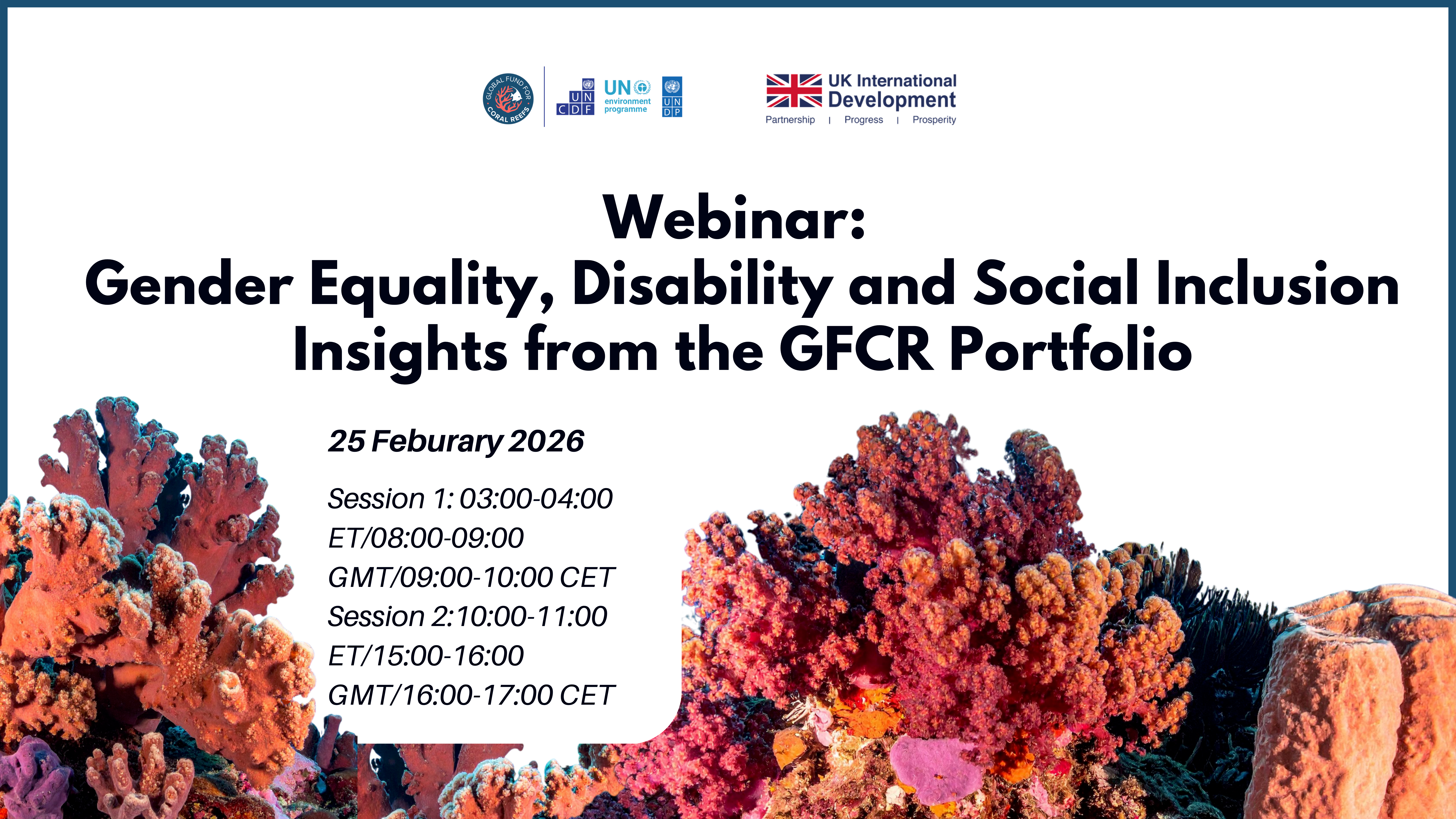 GLOBAL FUND FOR CORAL REEFS

UN CDF

UN environment programme

UN DP

UK International Development

Partnership | Progress | Prosperity

Webinar:
Gender Equality, Disability and Social Inclusion
Insights from the GFCR Portfolio

25 Feburary 2026

Session 1: 03:00-04:00 ET/08:00-09:00 GMT/09:00-10:00 CET
Session 2:10:00-11:00 ET/15:00-16:00 GMT/16:00-17:00 CET